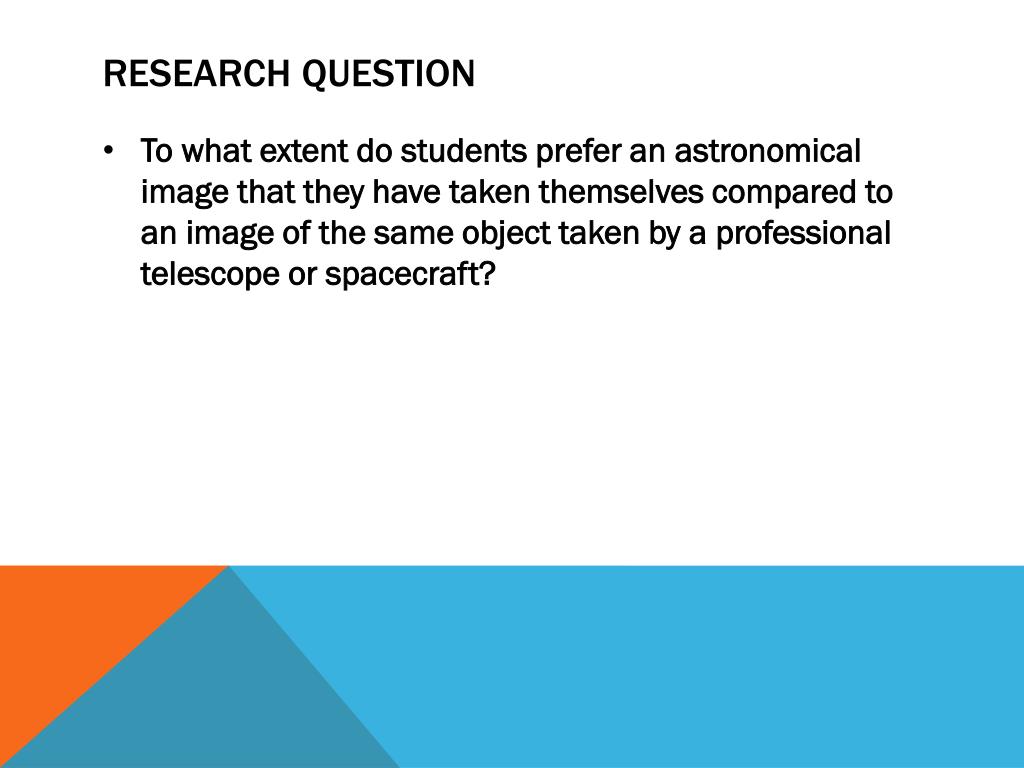 RESEARCH QUESTION

• To what extent do students prefer an astronomical image that they have taken themselves compared to an image of the same object taken by a professional telescope or spacecraft?